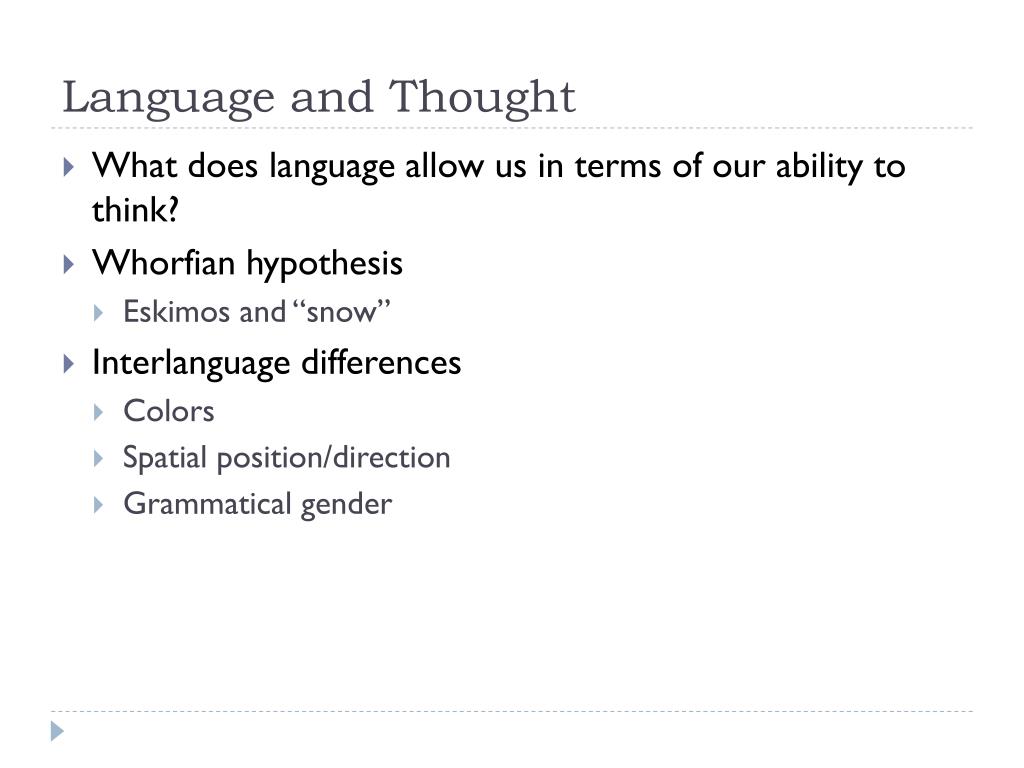 Language and Thought

What does language allow us in terms of our ability to think?

Whorfian hypothesis

Eskimos and “snow”

Interlanguage differences

Colors

Spatial position/direction

Grammatical gender